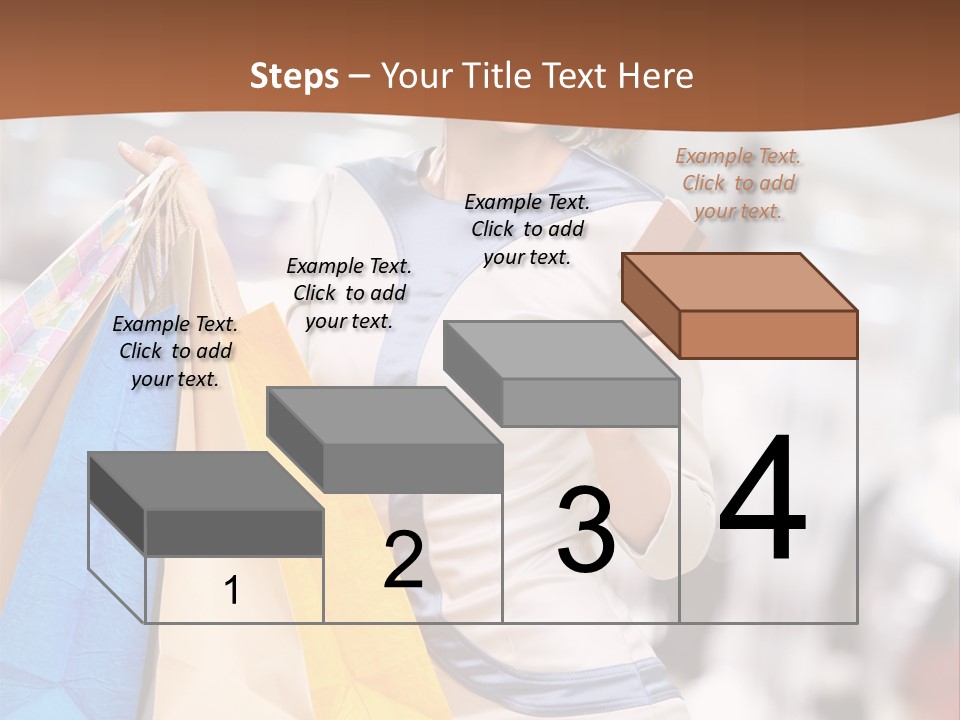 Steps – Your Title Text Here

Example Text. Click to add your text.

Example Text. Click to add your text.

Example Text. Click to add your text.

Example Text. Click to add your text.

1

2

3

4